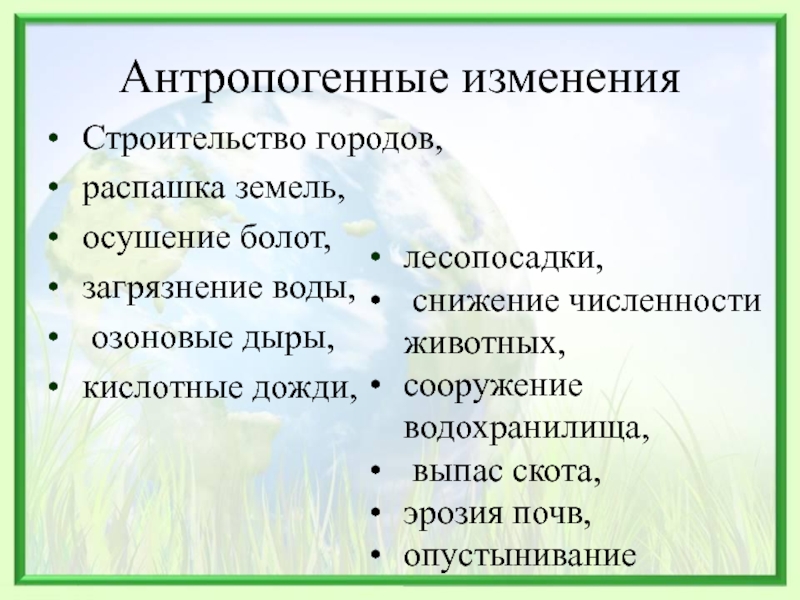 Антропогенные изменения

• Строительство городов,
• распашка земель,
• осушение болот,
• загрязнение воды,
• озоновые дыры,
• кислотные дожди,

• лесопосадки,
• снижение численности животных,
• сооружение водохранилища,
• выпас скота,
• эрозия почв,
• опустынивание